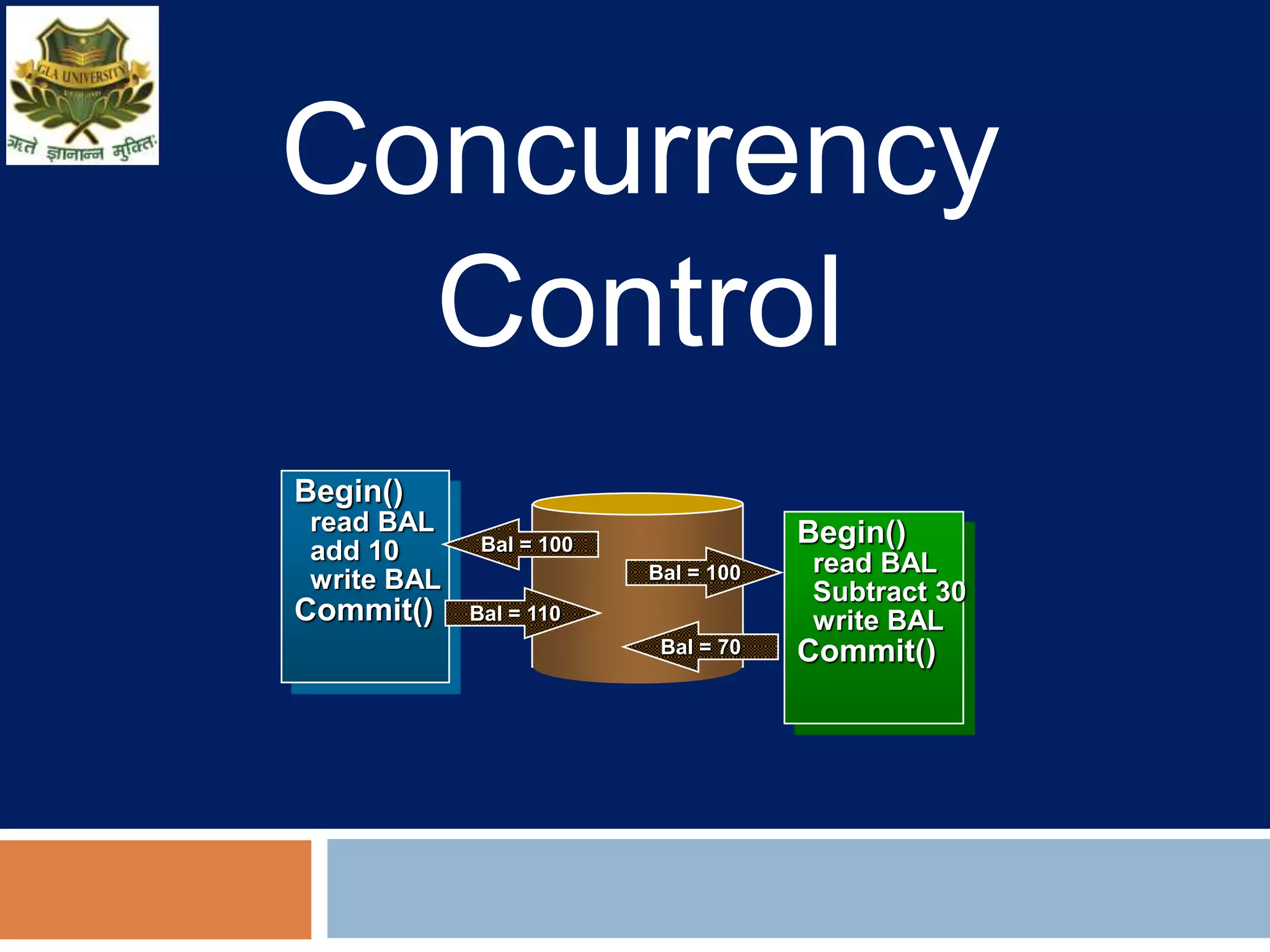 GLA UNIVERSITY

ऋते ज्ञानान्न मुक्तिः

Concurrency Control

Begin()
read BAL
add 10
write BAL
Commit()

Bal = 100

Bal = 110

Bal = 100

Bal = 70

Begin()
read BAL
Subtract 30
write BAL
Commit()